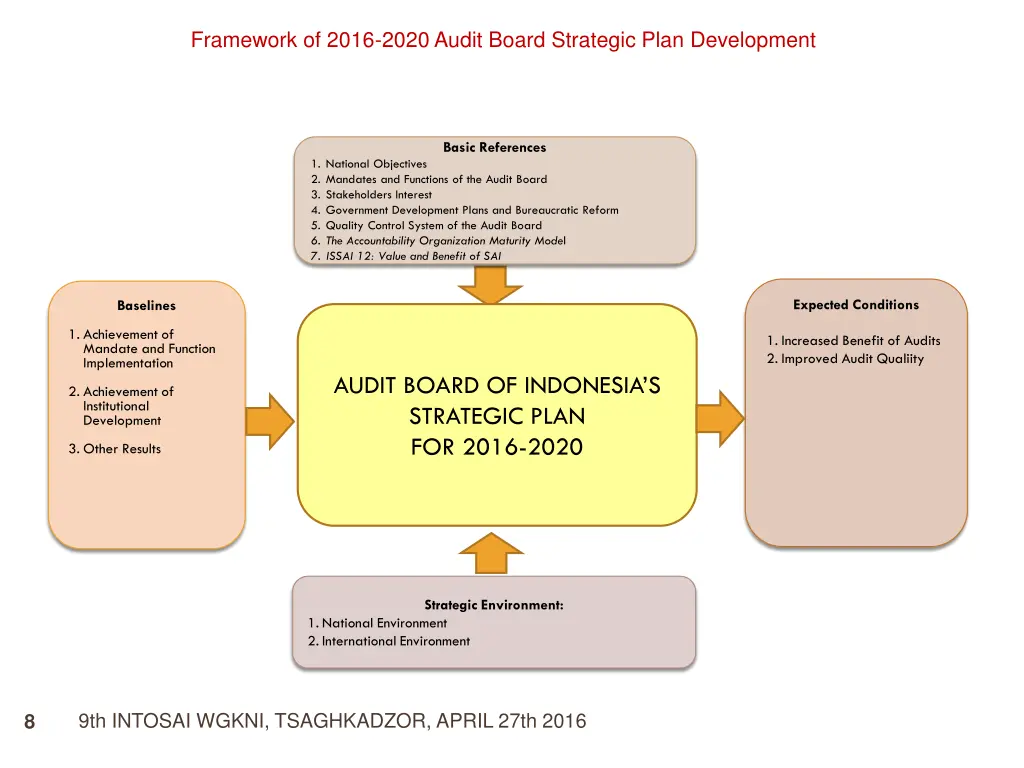 Framework of 2016-2020 Audit Board Strategic Plan Development

Basic References
1. National Objectives
2. Mandates and Functions of the Audit Board
3. Stakeholders Interest
4. Government Development Plans and Bureaucratic Reform
5. Quality Control System of the Audit Board
6. The Accountability Organization Maturity Model
7. ISSAI 12: Value and Benefit of SAI

Baselines

1. Achievement of Mandate and Function Implementation

2. Achievement of Institutional Development

3. Other Results

AUDIT BOARD OF INDONESIA'S STRATEGIC PLAN FOR 2016-2020

Expected Conditions

1. Increased Benefit of Audits
2. Improved Audit Qualiity

Strategic Environment:
1. National Environment
2. International Environment

8

9th INTOSAI WGKNI, TSAGHKADZOR, APRIL 27th 2016